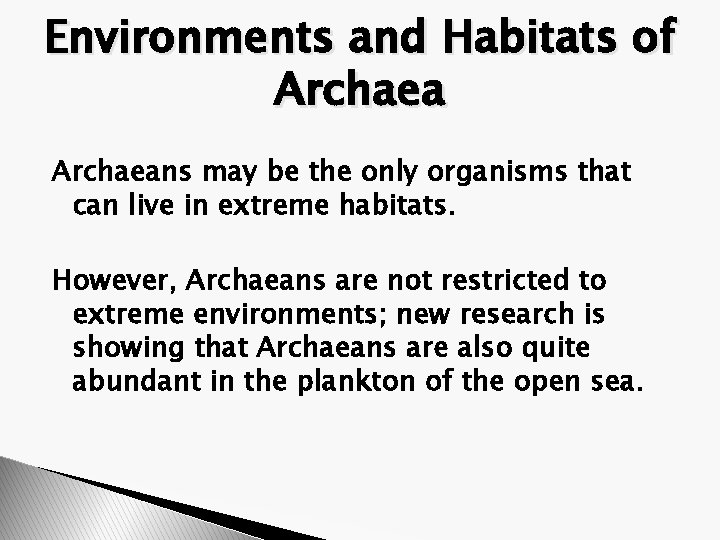 Environments and Habitats of Archaea

Archaeans may be the only organisms that can live in extreme habitats.

However, Archaeans are not restricted to extreme environments; new research is showing that Archaeans are also quite abundant in the plankton of the open sea.